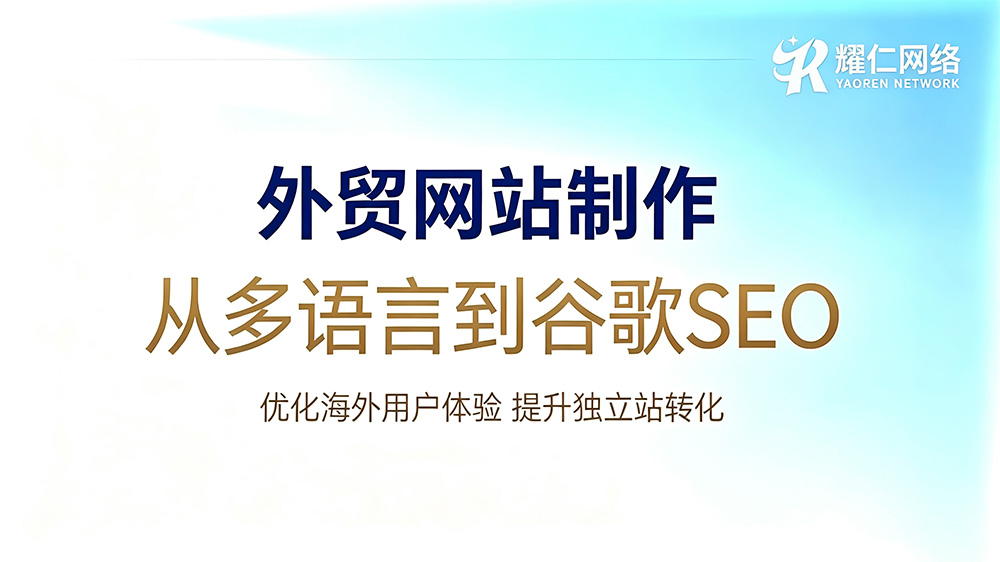 耀仁网络
YAOREN NETWORK

外贸网站制作
从多语言到谷歌SEO

优化海外用户体验 提升独立站转化